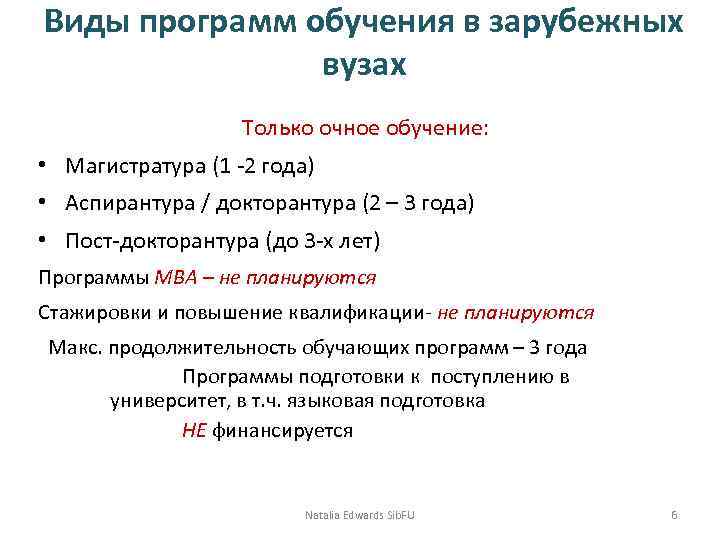 Виды программ обучения в зарубежных вузах

Только очное обучение:

• Магистратура (1 -2 года)
• Аспирантура / докторантура (2 – 3 года)
• Пост-докторантура (до 3-х лет)

Программы MBA – не планируются

Стажировки и повышение квалификации- не планируются

Макс. продолжительность обучающих программ – 3 года

Программы подготовки к поступлению в университет, в т.ч. языковая подготовка

НЕ финансируется

Natalia Edwards SibFU

6